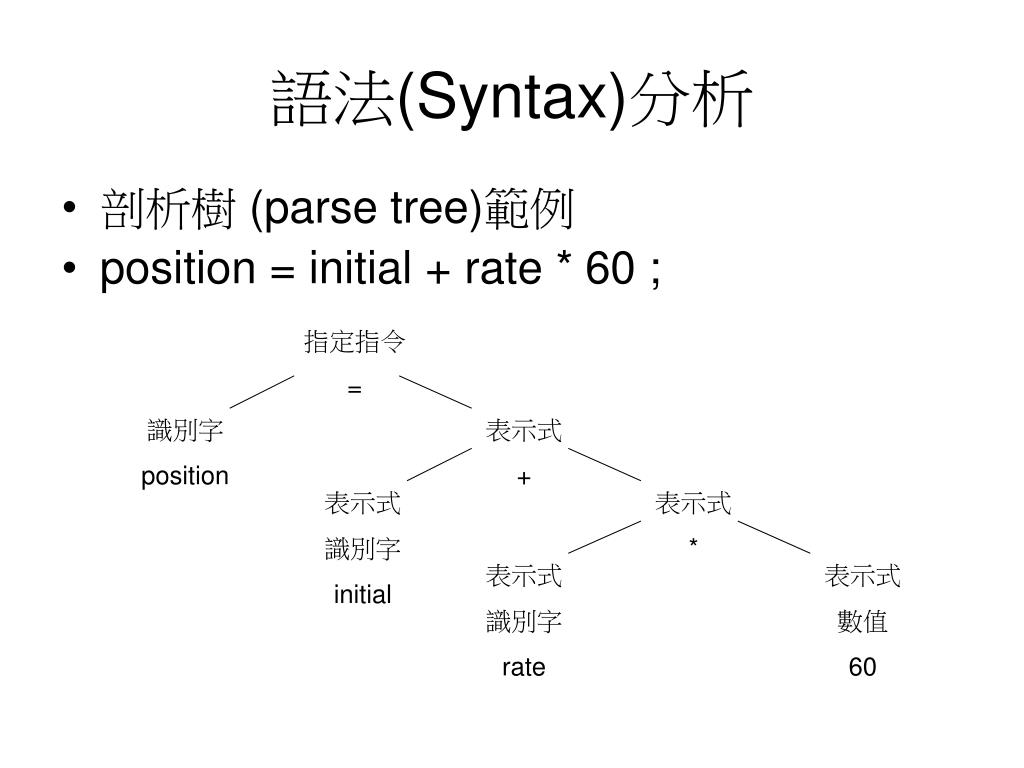 語法(Syntax)分析

• 剖析樹 (parse tree)範例
• position = initial + rate * 60 ;

指定指令
=

識別字
position

表示式
+

表示式
識別字
initial

表示式
*

表示式
識別字
rate

表示式
數值
60